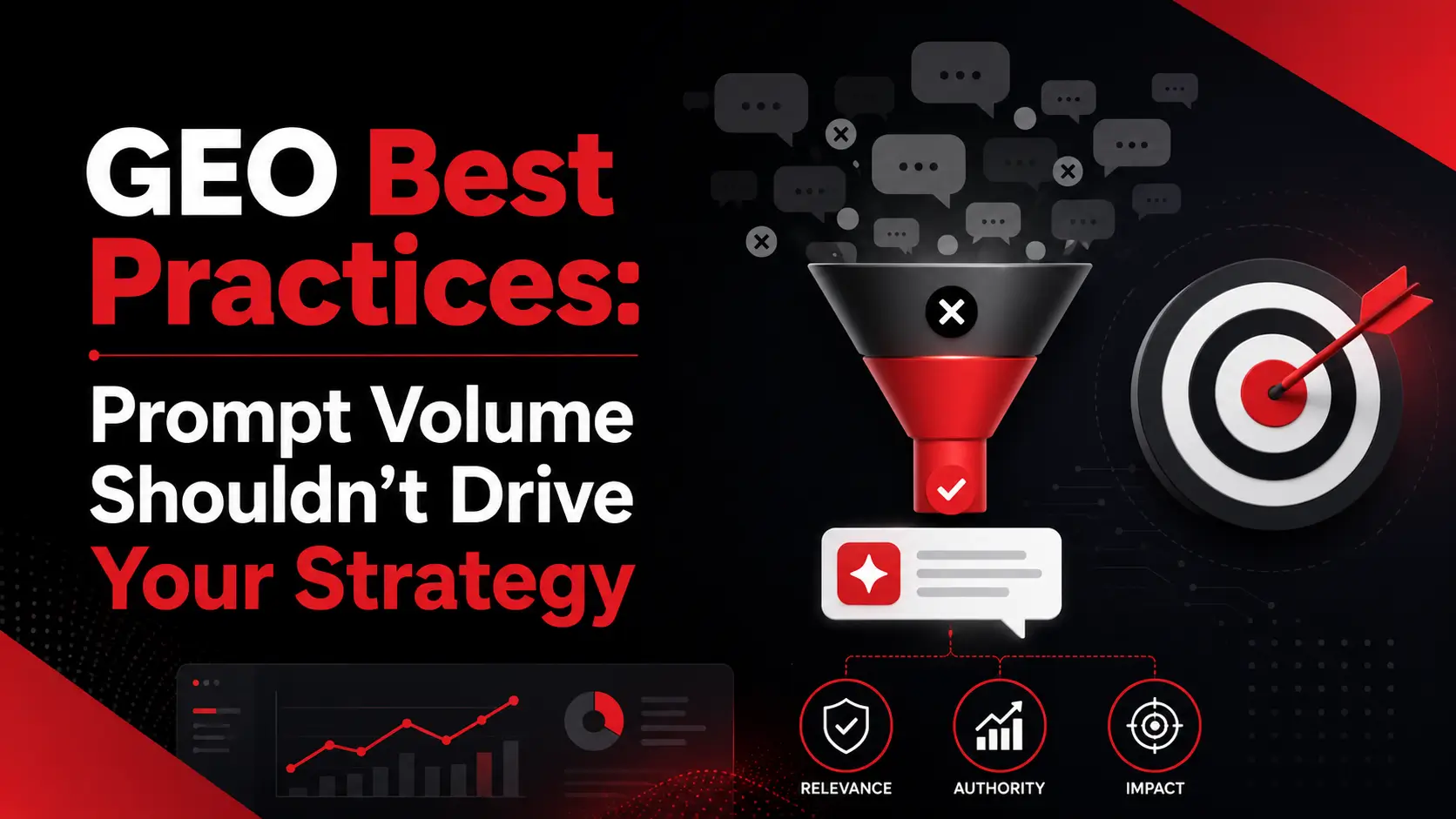 GEO Best Practices:

Prompt Volume Shouldn't Drive Your Strategy

RELEVANCE

AUTHORITY

IMPACT